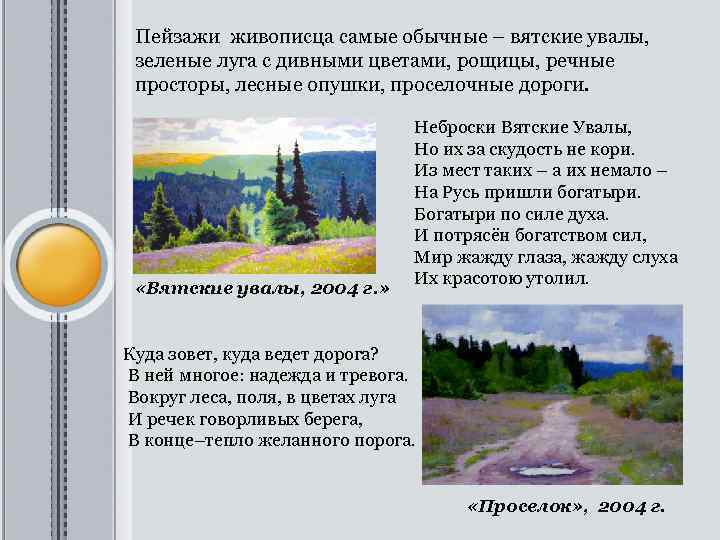 Пейзажи живописца самые обычные – вятские увалы, зеленые луга с дивными цветами, рощицы, речные просторы, лесные опушки, проселочные дороги.

Неброски Вятские Увалы,
Но их за скудость не кори.
Из мест таких – а их немало –
На Русь пришли богатыри.
Богатыри по силе духа.
И потрясён богатством сил,
Мир жажду глаза, жажду слуха
Их красотою утолил.

«Вятские увалы, 2004 г.»

Куда зовет, куда ведет дорога?
В ней многое: надежда и тревога.
Вокруг леса, поля, в цветах луга
И речек говорливых берега,
В конце–тепло желанного порога.

«Проселок», 2004 г.